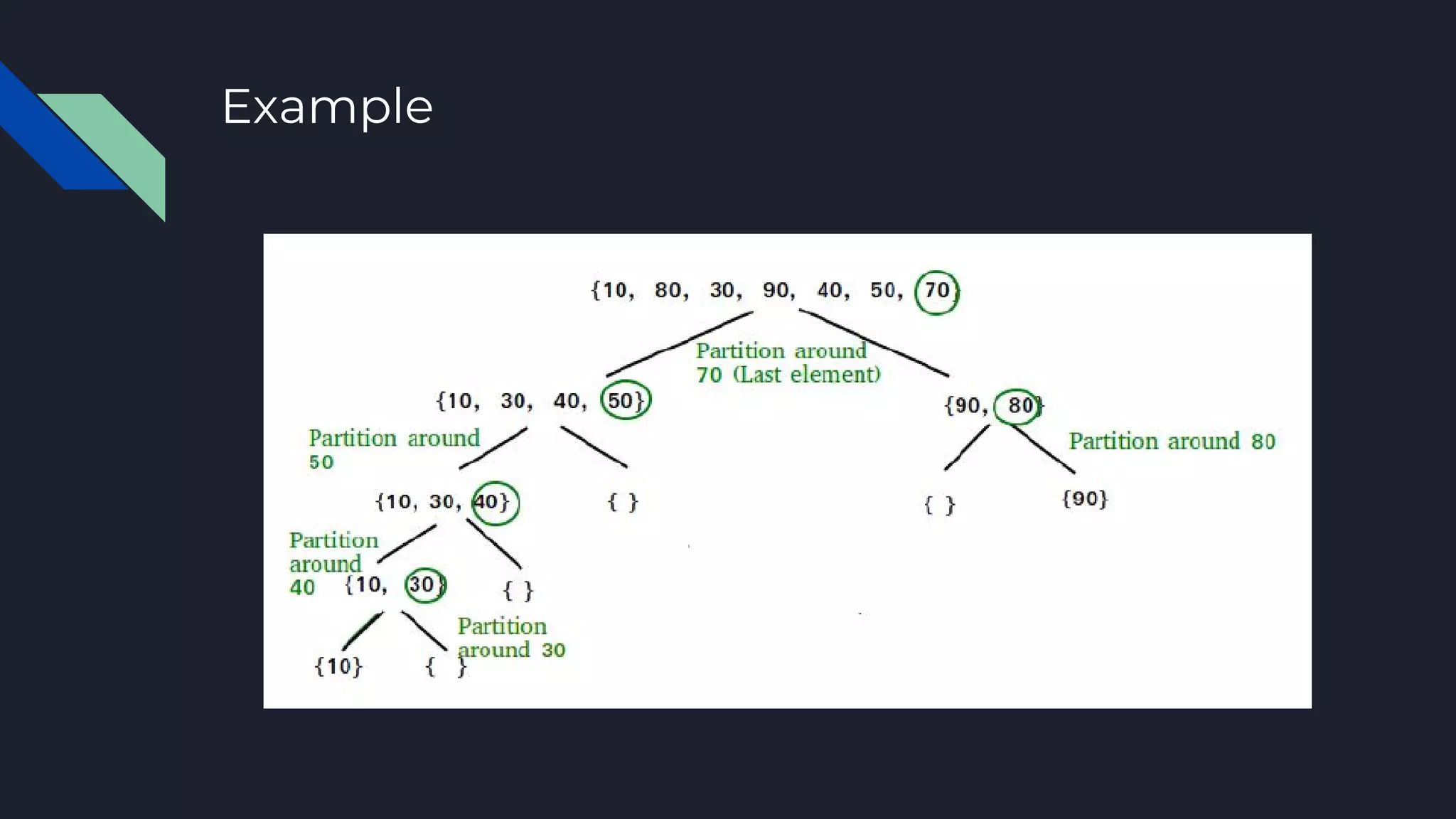 Example

{10, 80, 30, 90, 40, 50, 70}

Partition around 70 (Last element)

{10, 30, 40, 50}

{90, 80}

Partition around 50

Partition around 80

{10, 30, 40}

{ }

{ }

{90}

Partition around 40

{10, 30}

{ }

Partition around 30

{10}

{ }